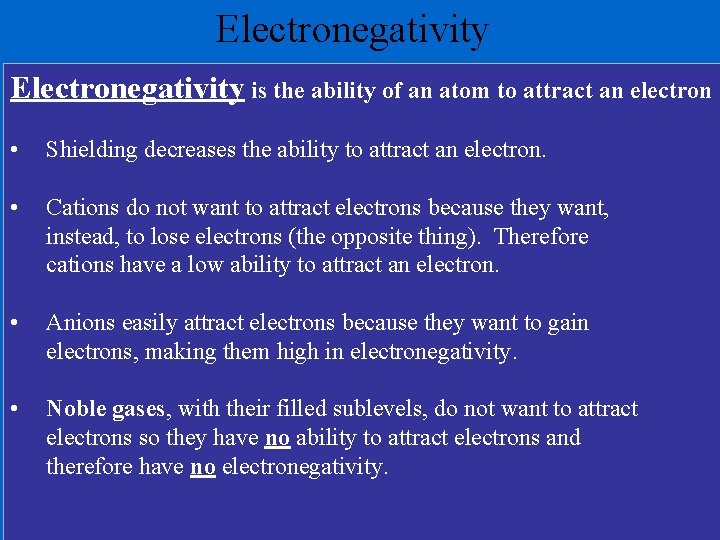 Electronegativity

Electronegativity is the ability of an atom to attract an electron

• Shielding decreases the ability to attract an electron.

• Cations do not want to attract electrons because they want, instead, to lose electrons (the opposite thing). Therefore cations have a low ability to attract an electron.

• Anions easily attract electrons because they want to gain electrons, making them high in electronegativity.

• Noble gases, with their filled sublevels, do not want to attract electrons so they have no ability to attract electrons and therefore have no electronegativity.